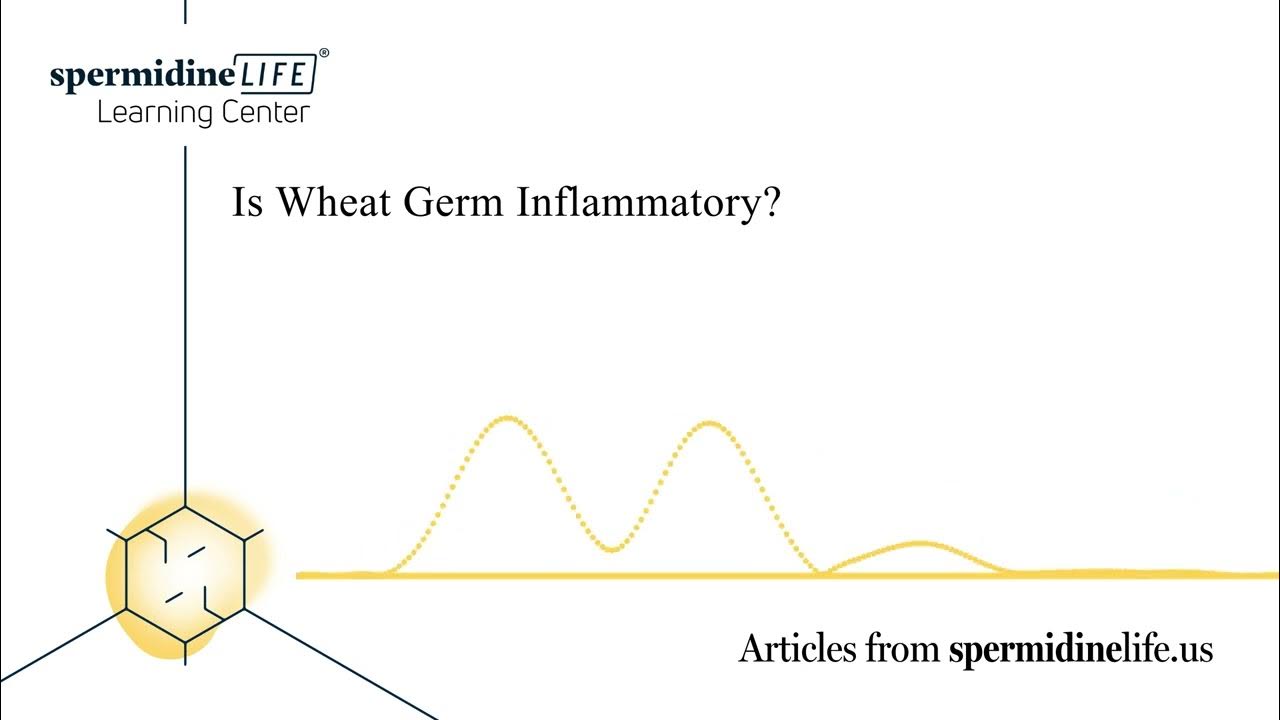 spermidineLIFE®
Learning Center

Is Wheat Germ Inflammatory?

Articles from spermidinelife.us